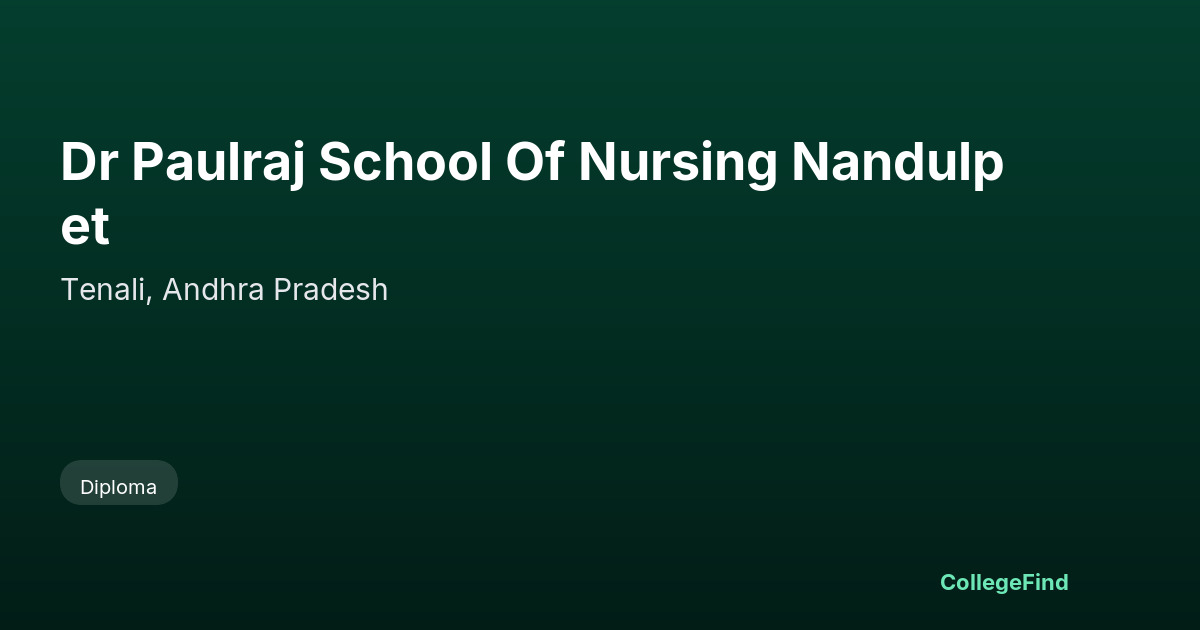 Dr Paulraj School Of Nursing Nandulpet

Tenali, Andhra Pradesh

Diploma

CollegeFind